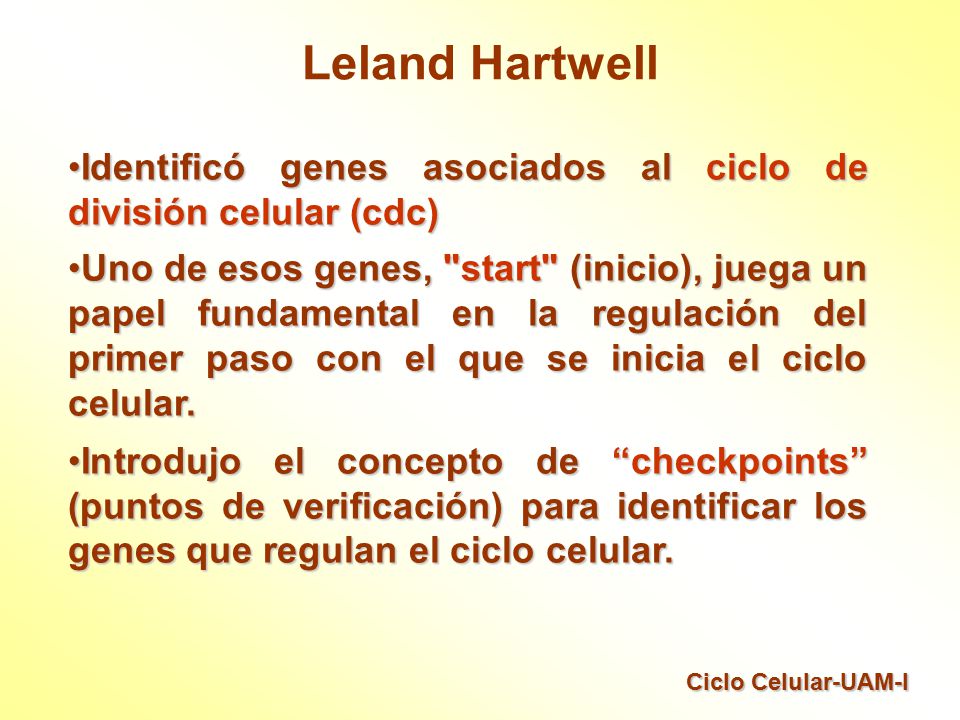 Leland Hartwell

•Identificó genes asociados al ciclo de división celular (cdc)

•Uno de esos genes, "start" (inicio), juega un papel fundamental en la regulación del primer paso con el que se inicia el ciclo celular.

•Introdujo el concepto de “checkpoints” (puntos de verificación) para identificar los genes que regulan el ciclo celular.

Ciclo Celular-UAM-I